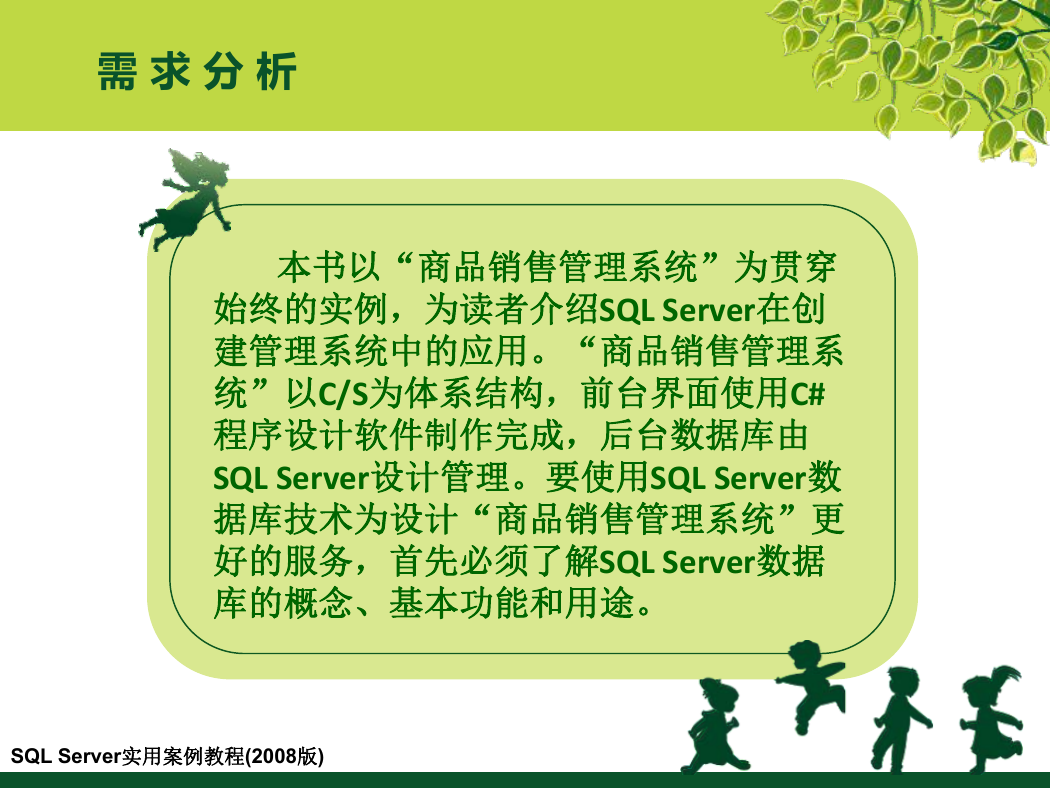 需求分析

本书以“商品销售管理系统”为贯穿始终的实例，为读者介绍SQL Server在创建管理系统中的应用。“商品销售管理系统”以C/S为体系结构，前台界面使用C#程序设计软件制作完成，后台数据库由SQL Server设计管理。要使用SQL Server数据库技术为设计“商品销售管理系统”更好的服务，首先必须了解SQL Server数据库的概念、基本功能和用途。

SQL Server实用案例教程(2008版)